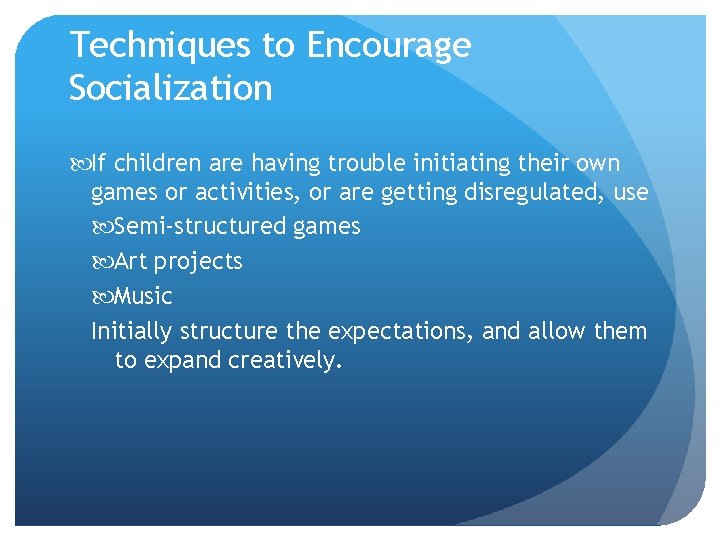 Techniques to Encourage Socialization

If children are having trouble initiating their own games or activities, or are getting disregulated, use

Semi-structured games

Art projects

Music

Initially structure the expectations, and allow them to expand creatively.